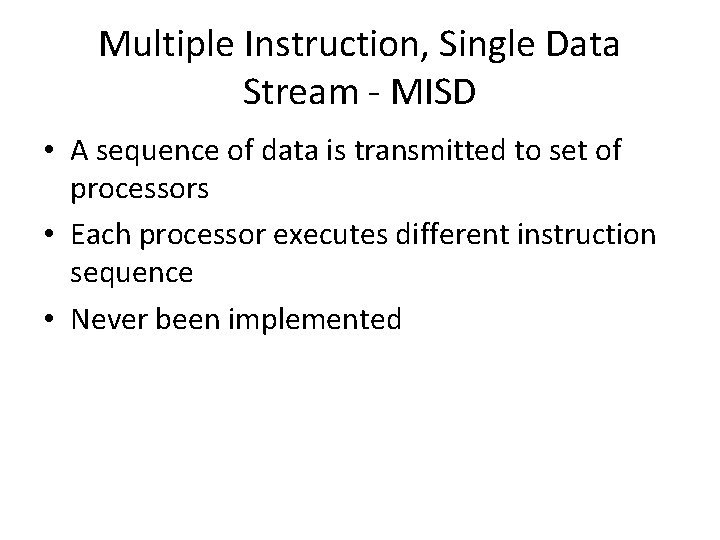 Multiple Instruction, Single Data Stream - MISD

• A sequence of data is transmitted to set of processors
• Each processor executes different instruction sequence
• Never been implemented